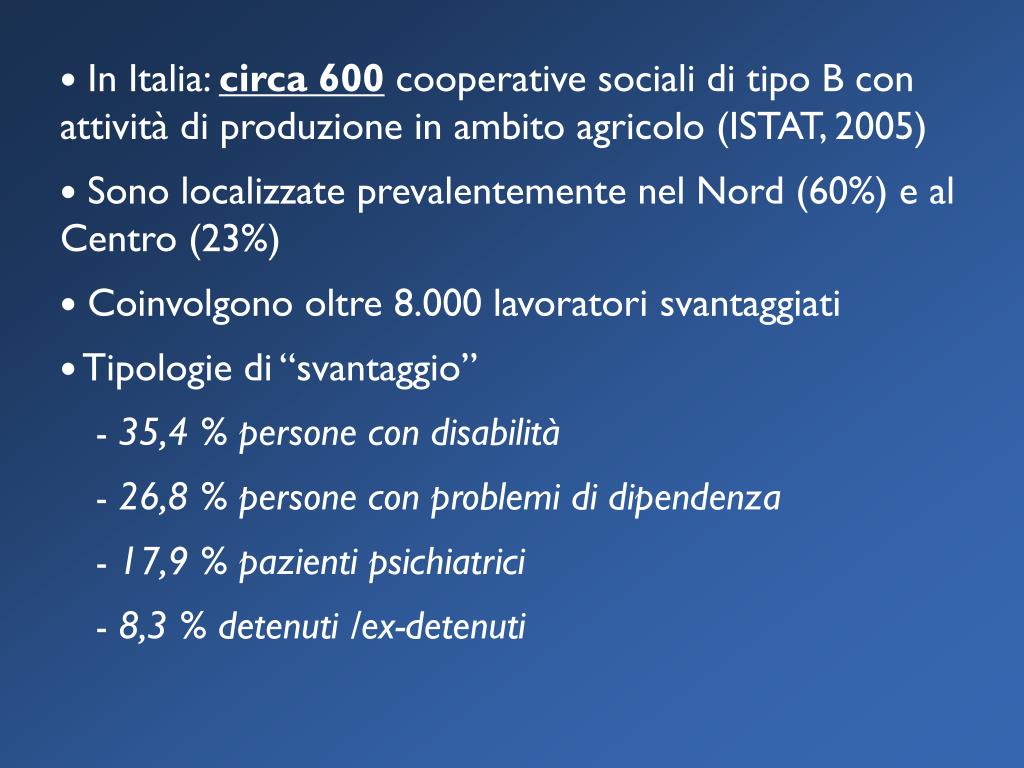 • In Italia: circa 600 cooperative sociali di tipo B con attività di produzione in ambito agricolo (ISTAT, 2005)

• Sono localizzate prevalentemente nel Nord (60%) e al Centro (23%)

• Coinvolgono oltre 8.000 lavoratori svantaggiati

• Tipologie di “svantaggio”

- 35,4 % persone con disabilità

- 26,8 % persone con problemi di dipendenza

- 17,9 % pazienti psichiatrici

- 8,3 % detenuti /ex-detenuti